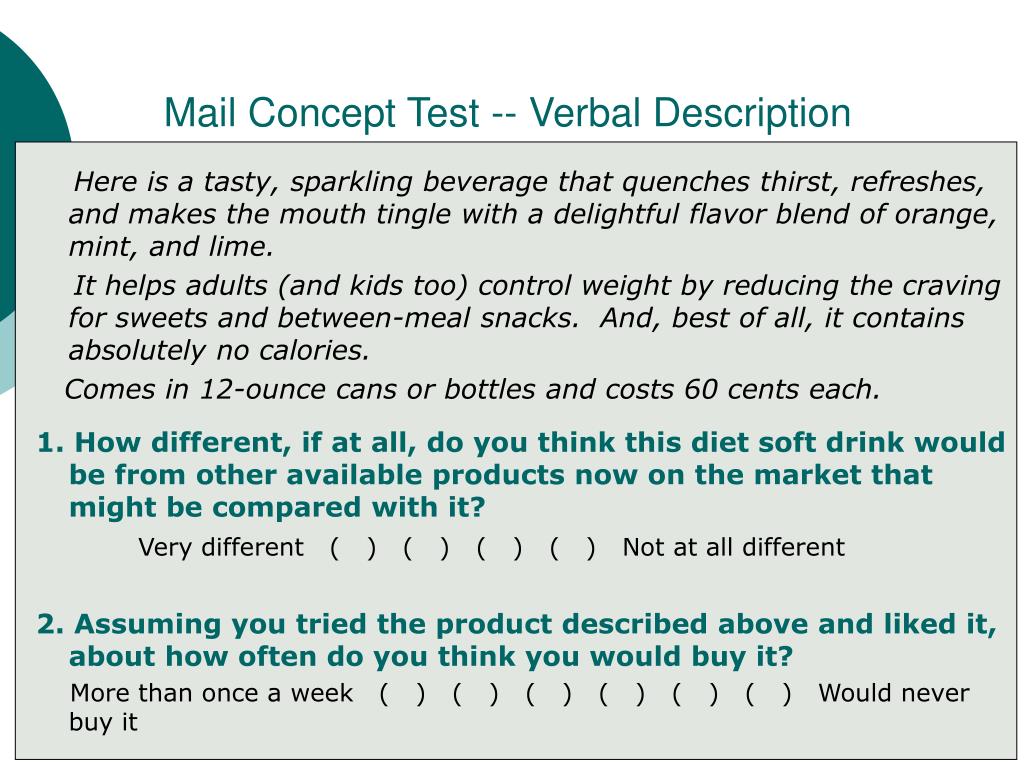 Mail Concept Test -- Verbal Description

Here is a tasty, sparkling beverage that quenches thirst, refreshes, and makes the mouth tingle with a delightful flavor blend of orange, mint, and lime.

It helps adults (and kids too) control weight by reducing the craving for sweets and between-meal snacks. And, best of all, it contains absolutely no calories.

Comes in 12-ounce cans or bottles and costs 60 cents each.

1. How different, if at all, do you think this diet soft drink would be from other available products now on the market that might be compared with it?

Very different ( ) ( ) ( ) ( ) Not at all different

2. Assuming you tried the product described above and liked it, about how often do you think you would buy it?

More than once a week ( ) ( ) ( ) ( ) ( ) ( ) Would never buy it